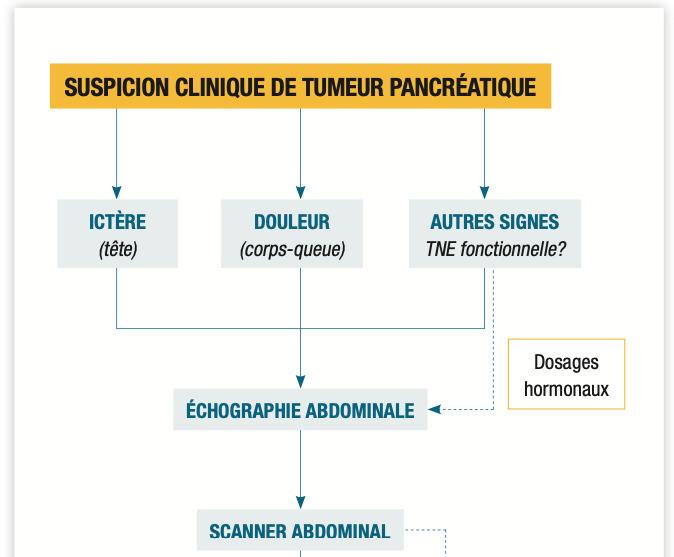 SUSPICION CLINIQUE DE TUMEUR PANCRÉATIQUE

ICTÈRE
(tête)

DOULEUR
(corps-queue)

AUTRES SIGNES
TNE fonctionnelle?

Dosages hormonaux

ÉCHOGRAPHIE ABDOMINALE

SCANNER ABDOMINAL